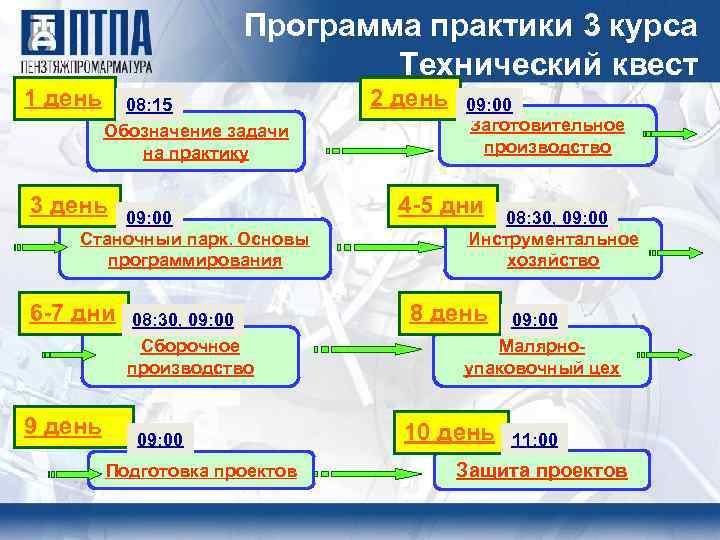 ПТПА
ПЕНЗТЯЖПРОМАРМАТУРА

Программа практики 3 курса
Технический квест

1 день
08:15
Обозначение задачи на практику

2 день
09:00
Заготовительное производство

3 день
09:00
Станочный парк. Основы программирования

4-5 дни
08:30, 09:00
Инструментальное хозяйство

6-7 дни
08:30, 09:00
Сборочное производство

8 день
09:00
Малярно-упаковочный цех

9 день
09:00
Подготовка проектов

10 день
11:00
Защита проектов